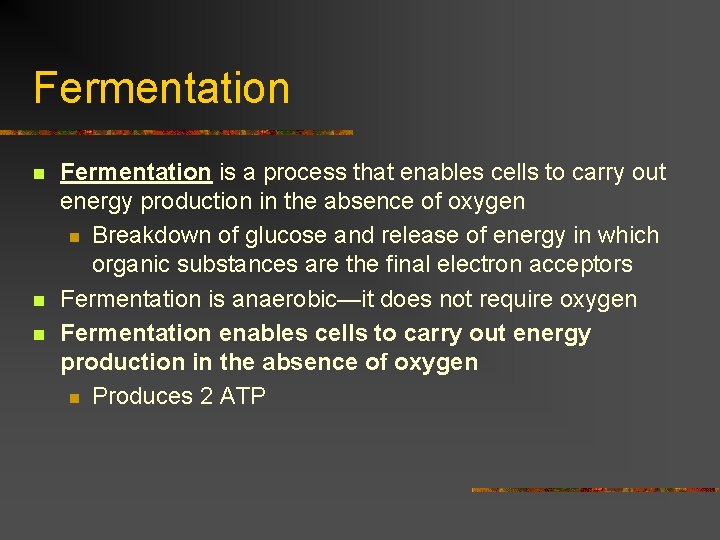 Fermentation

- Fermentation is a process that enables cells to carry out energy production in the absence of oxygen
  - Breakdown of glucose and release of energy in which organic substances are the final electron acceptors
- Fermentation is anaerobic—it does not require oxygen
- Fermentation enables cells to carry out energy production in the absence of oxygen
  - Produces 2 ATP